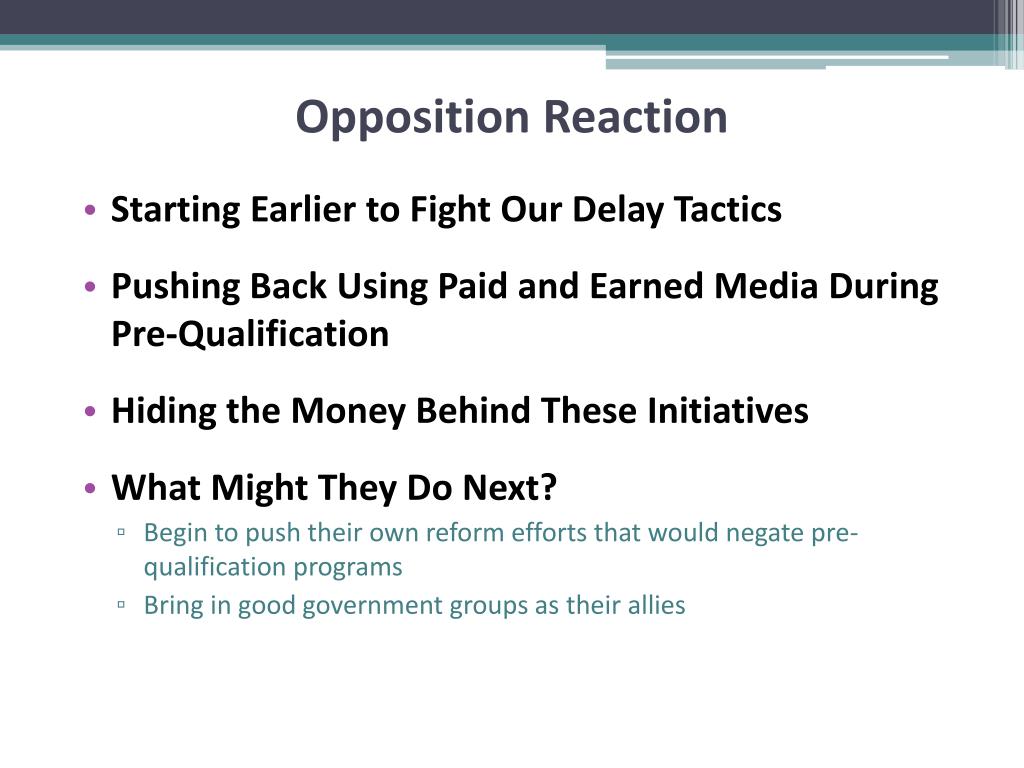 Opposition Reaction

• Starting Earlier to Fight Our Delay Tactics

• Pushing Back Using Paid and Earned Media During Pre-Qualification

• Hiding the Money Behind These Initiatives

• What Might They Do Next?
▫ Begin to push their own reform efforts that would negate pre-qualification programs
▫ Bring in good government groups as their allies